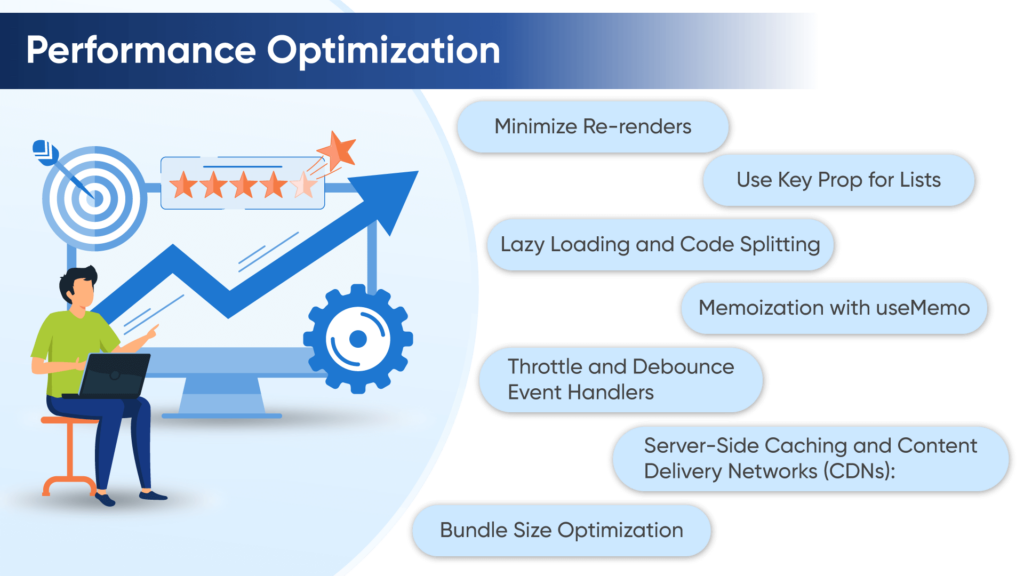 Performance Optimization

Minimize Re-renders

Use Key Prop for Lists

Lazy Loading and Code Splitting

Memoization with useMemo

Throttle and Debounce Event Handlers

Server-Side Caching and Content Delivery Networks (CDNs):

Bundle Size Optimization